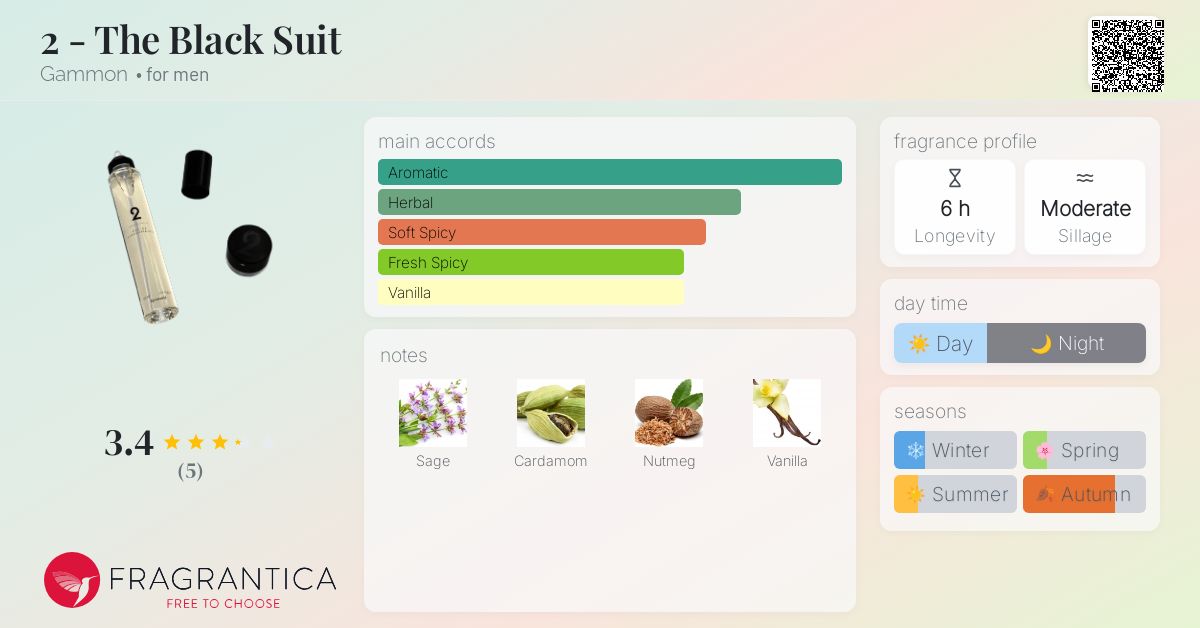 2 - The Black Suit
Gammon • for men

2

3.4
(5)

FRAGRANTICA
FREE TO CHOOSE

main accords
Aromatic
Herbal
Soft Spicy
Fresh Spicy
Vanilla

notes
Sage
Cardamom
Nutmeg
Vanilla

fragrance profile
6 h
Longevity
Moderate
Sillage

day time
Day
Night

seasons
Winter
Spring
Summer
Autumn